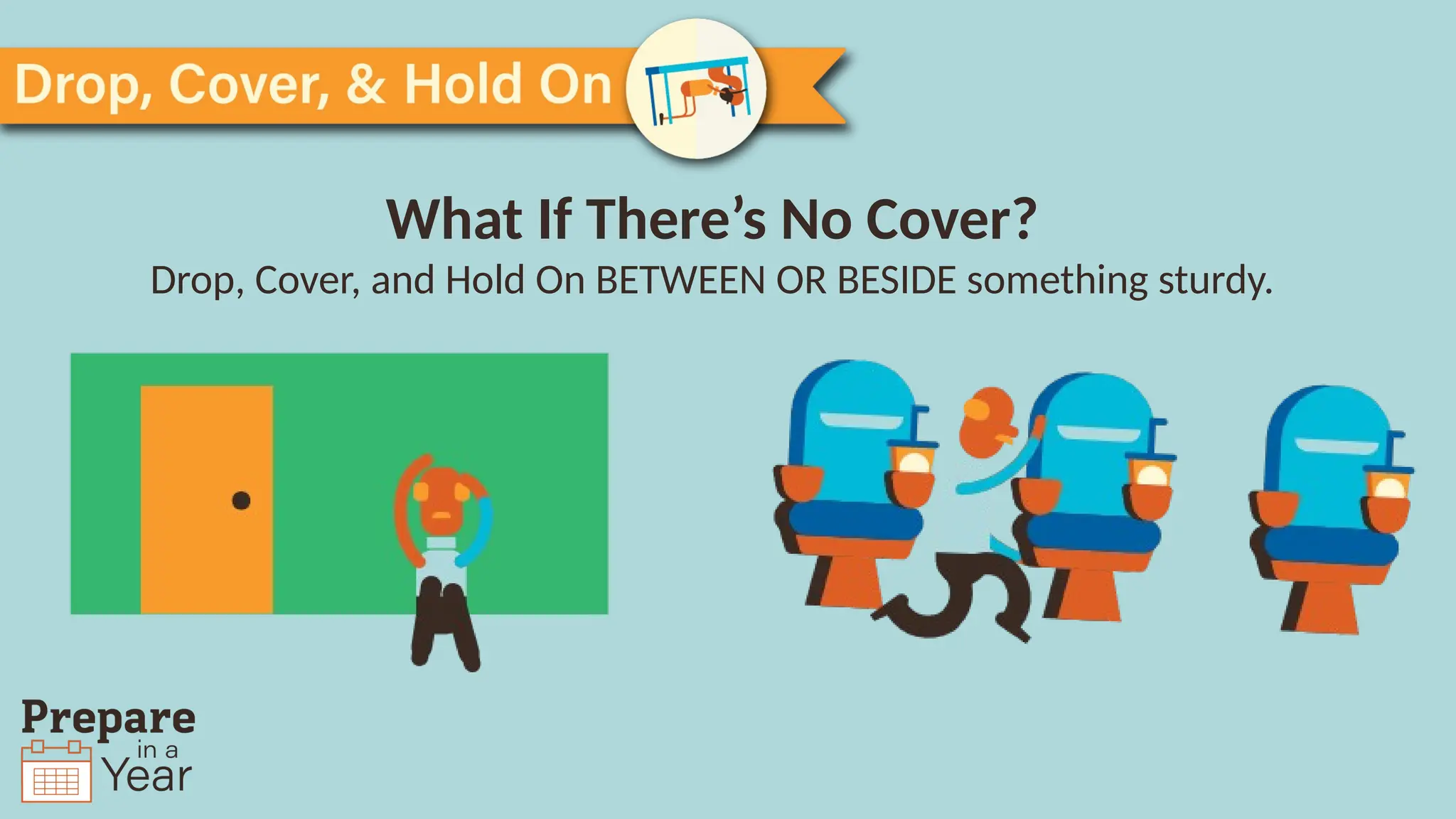 Drop, Cover, & Hold On

What If There’s No Cover?

Drop, Cover, and Hold On BETWEEN OR BESIDE something sturdy.

Prepare in a Year